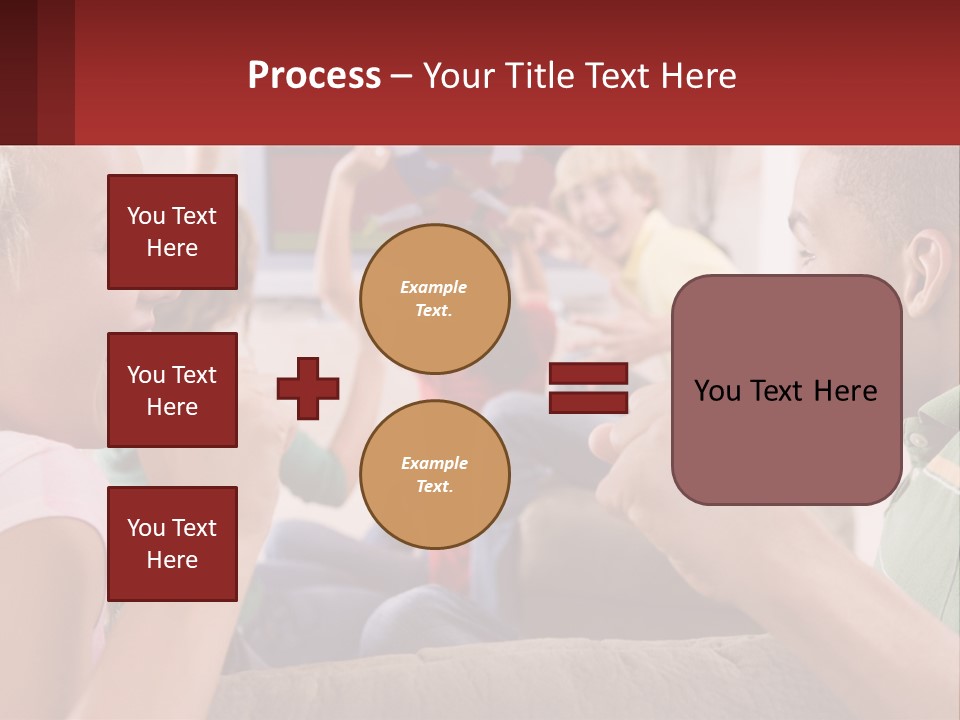 Process – Your Title Text Here

You Text Here

You Text Here

You Text Here

Example Text.

Example Text.

You Text Here